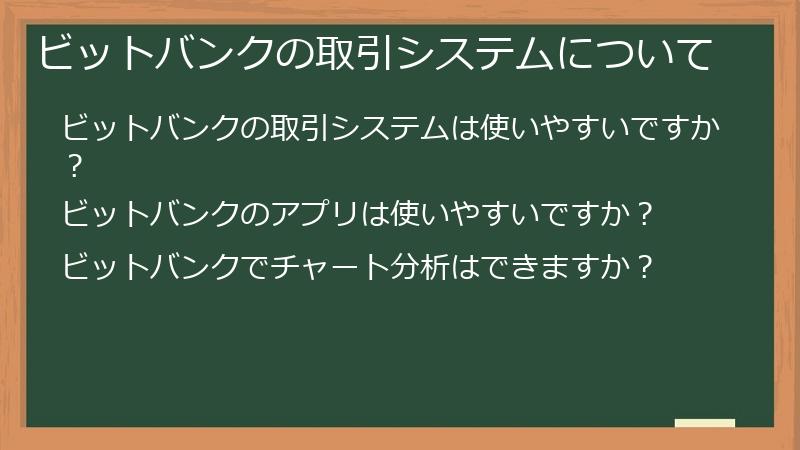 ビットバンクの取引システムについて

ビットバンクの取引システムは使いやすいですか？

ビットバンクのアプリは使いやすいですか？

ビットバンクでチャート分析はできますか？